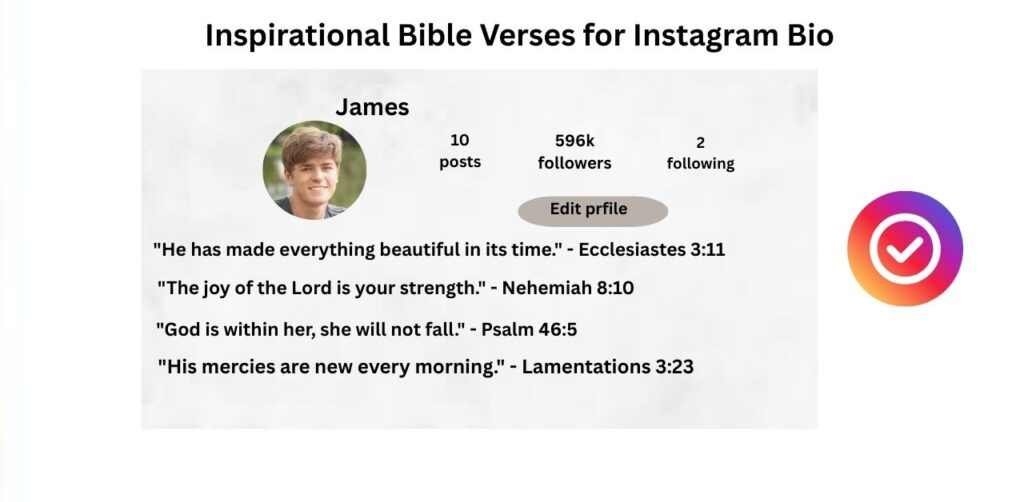 Inspirational Bible Verses for Instagram Bio

James

10 posts

596k followers

2 following

Edit prfile

"He has made everything beautiful in its time." - Ecclesiastes 3:11

"The joy of the Lord is your strength." - Nehemiah 8:10

"God is within her, she will not fall." - Psalm 46:5

"His mercies are new every morning." - Lamentations 3:23